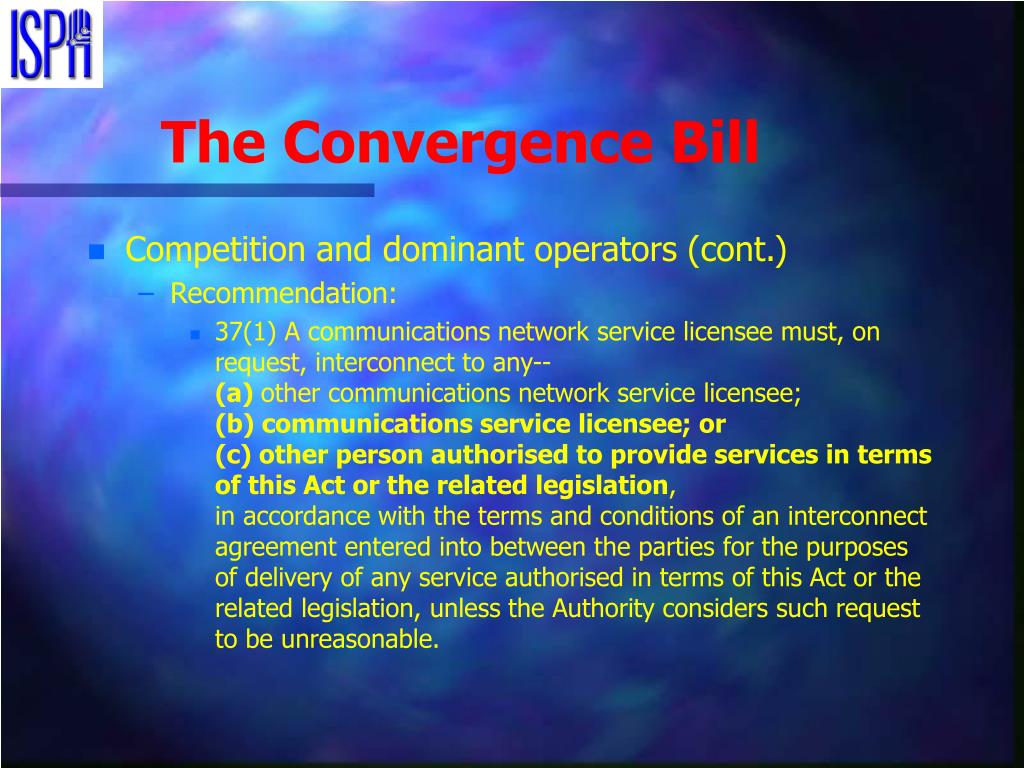 ISPA

The Convergence Bill

Competition and dominant operators (cont.)

– Recommendation:

37(1) A communications network service licensee must, on request, interconnect to any--
(a) other communications network service licensee;
(b) communications service licensee; or
(c) other person authorised to provide services in terms of this Act or the related legislation,
in accordance with the terms and conditions of an interconnect agreement entered into between the parties for the purposes of delivery of any service authorised in terms of this Act or the related legislation, unless the Authority considers such request to be unreasonable.